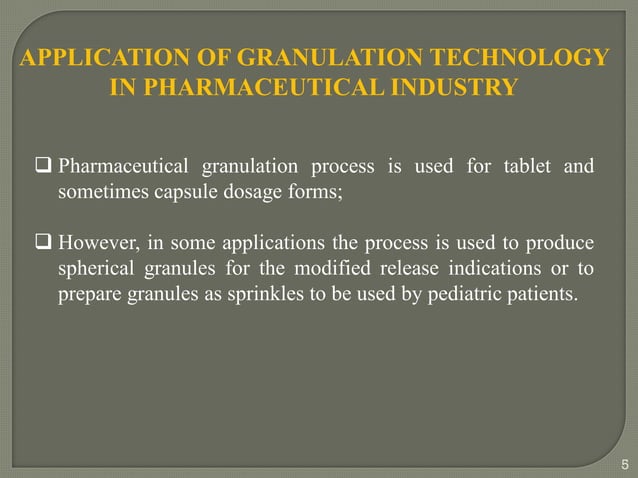 APPLICATION OF GRANULATION TECHNOLOGY IN PHARMACEUTICAL INDUSTRY

❑ Pharmaceutical granulation process is used for tablet and sometimes capsule dosage forms;

❑ However, in some applications the process is used to produce spherical granules for the modified release indications or to prepare granules as sprinkles to be used by pediatric patients.

5